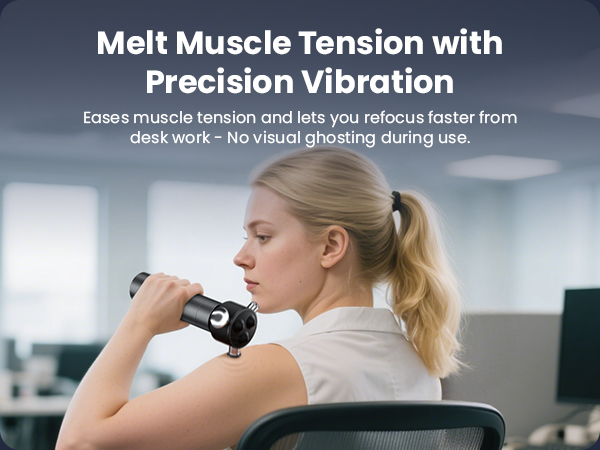 Melt Muscle Tension with Precision Vibration

Eases muscle tension and lets you refocus faster from desk work - No visual ghosting during use.